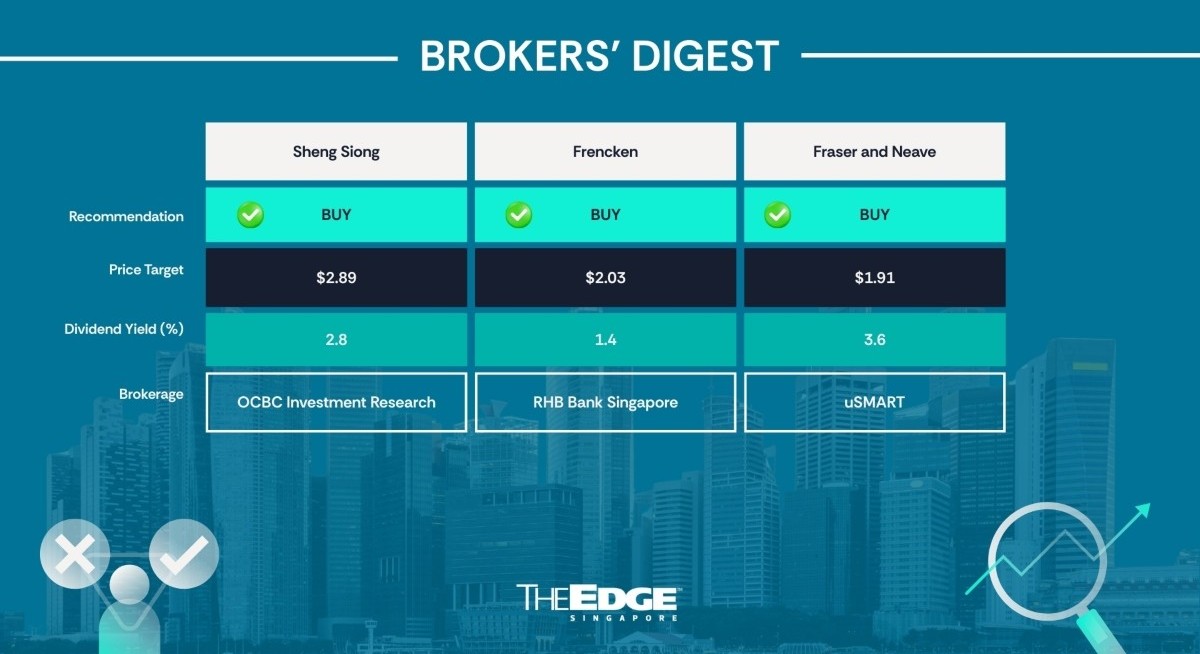 BROKERS' DIGEST

| | Sheng Siong | Frencken | Fraser and Neave |
|---|---|---|---|
| Recommendation | BUY | BUY | BUY |
| Price Target | \$2.89 | \$2.03 | \$1.91 |
| Dividend Yield (%) | 2.8 | 1.4 | 3.6 |
| Brokerage | OCBC Investment Research | RHB Bank Singapore | uSMART |

THE EDGE SINGAPORE